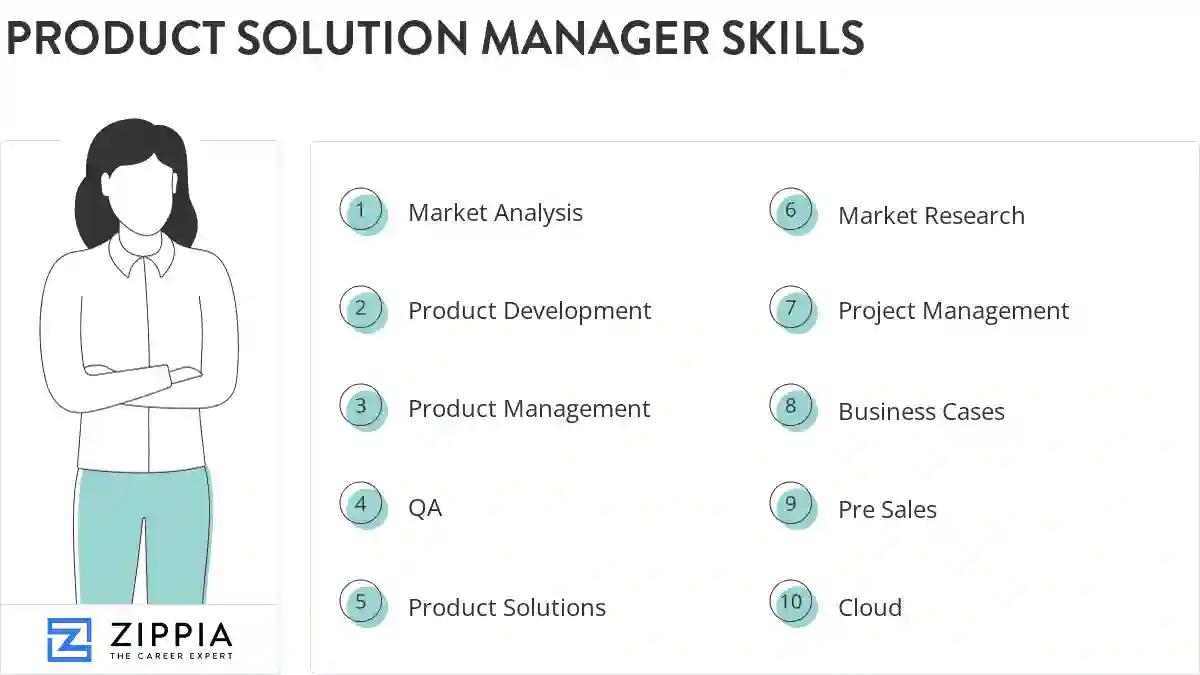 PRODUCT SOLUTION MANAGER SKILLS

1 Market Analysis

2 Product Development

3 Product Management

4 QA

5 Product Solutions

6 Market Research

7 Project Management

8 Business Cases

9 Pre Sales

10 Cloud

ZIPPIA
THE CAREER EXPERT